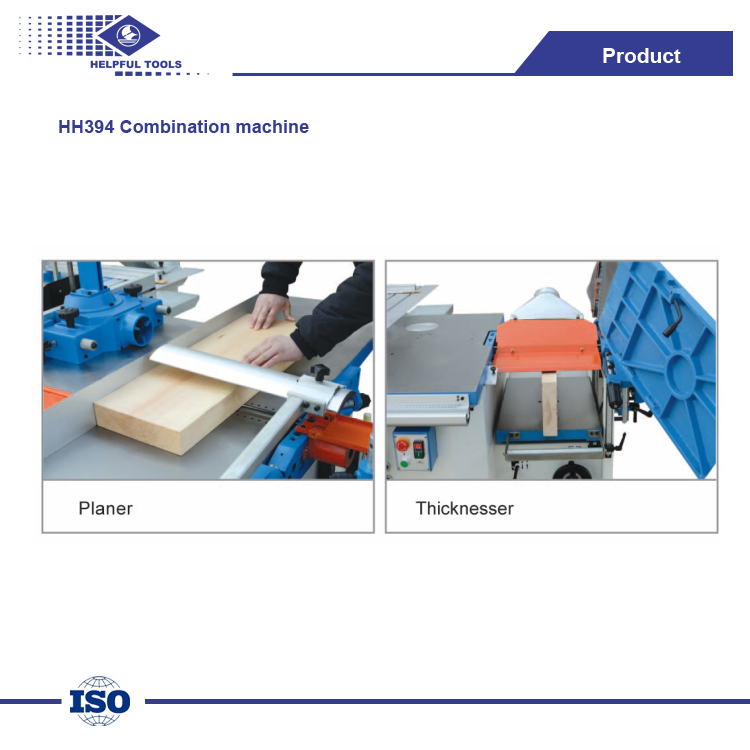 HELPFUL TOOLS

Product

HH394 Combination machine

Planer

Thicknesser

ISO